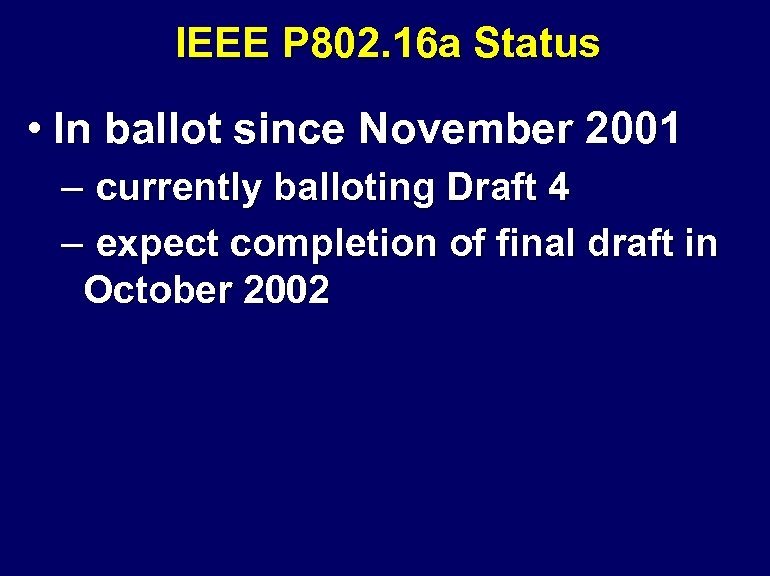 IEEE P802.16a Status

• In ballot since November 2001

– currently balloting Draft 4

– expect completion of final draft in October 2002